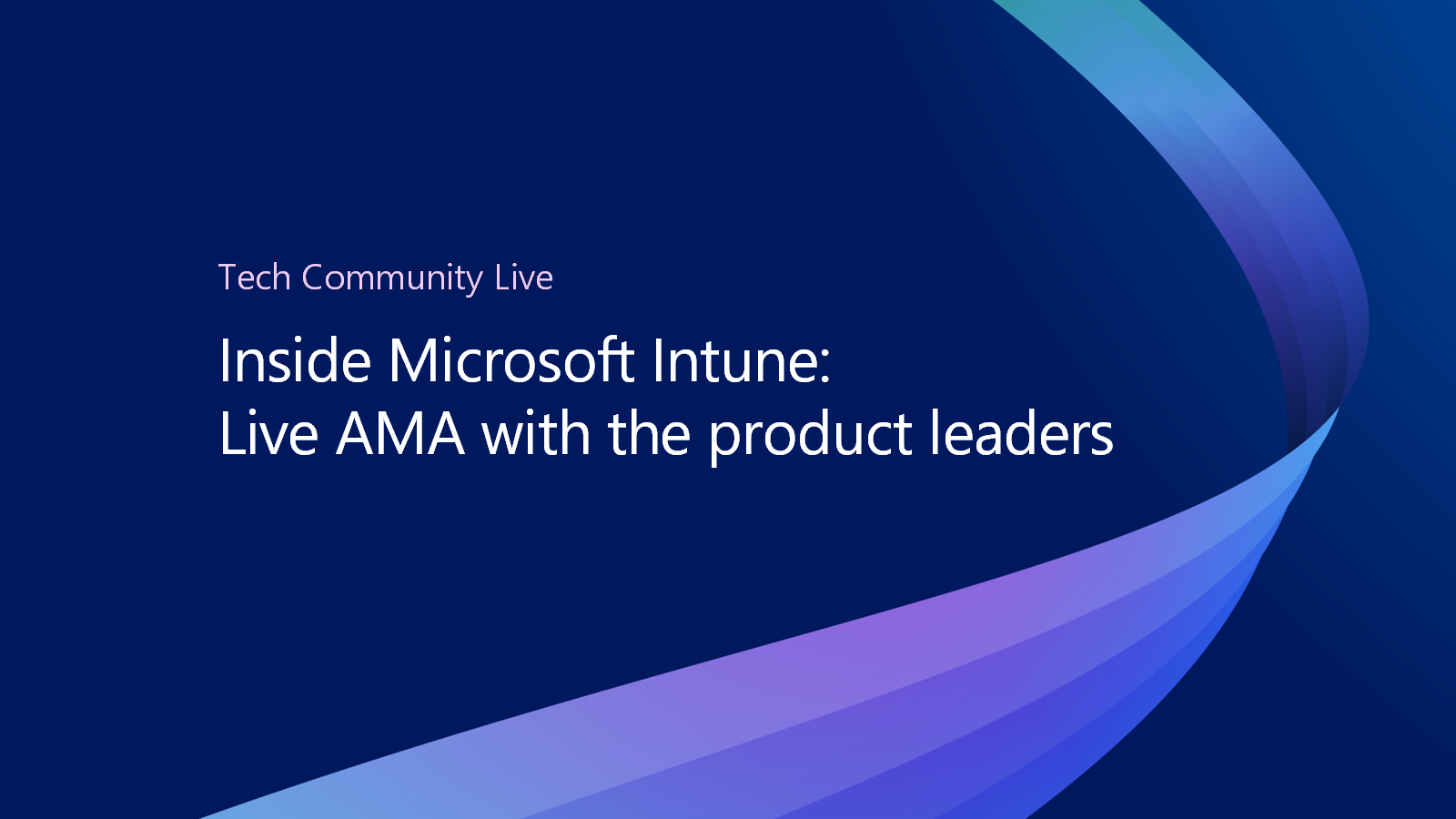 Tech Community Live

Inside Microsoft Intune:
Live AMA with the product leaders